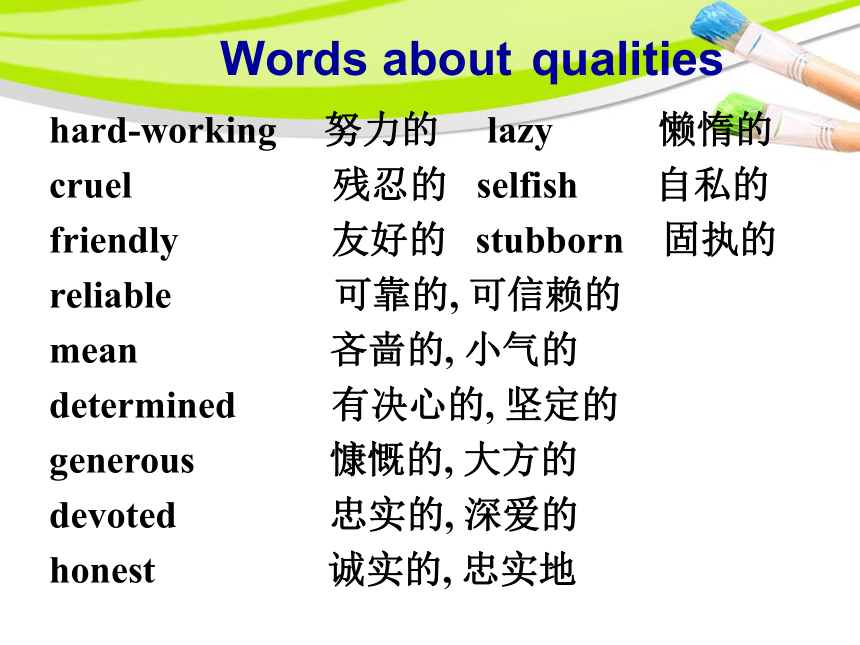 Words about qualities

hard-working 努力的 lazy 懒惰的
cruel 残忍的 selfish 自私的
friendly 友好的 stubborn 固执的
reliable 可靠的, 可信赖的
mean 吝啬的, 小气的
determined 有决心的, 坚定的
generous 慷慨的, 大方的
devoted 忠实的, 深爱的
honest 诚实的, 忠实地